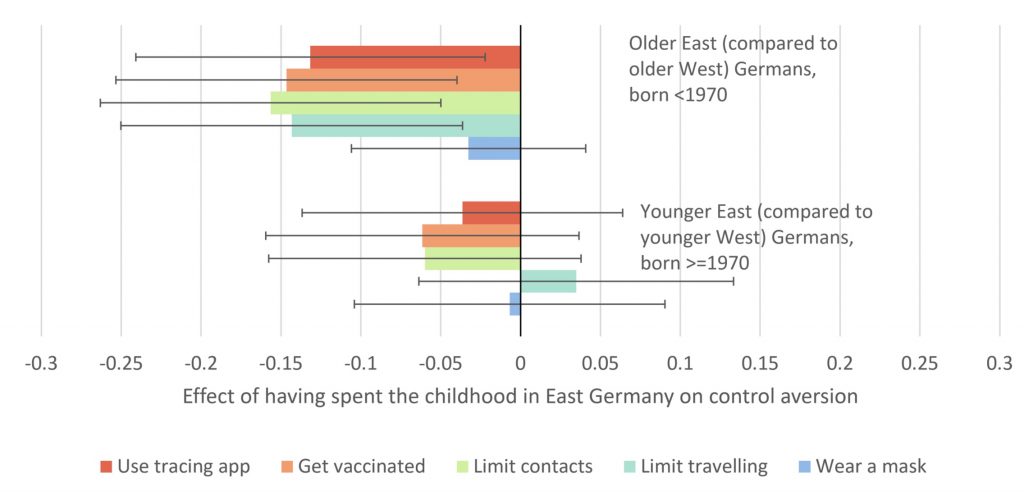 Older East (compared to older West) Germans, born <1970

Younger East (compared to younger West) Germans, born >=1970

-0.3 -0.25 -0.2 -0.15 -0.1 -0.05 0 0.05 0.1 0.15 0.2 0.25 0.3

Effect of having spent the childhood in East Germany on control aversion

Use tracing app Get vaccinated Limit contacts Limit travelling Wear a mask